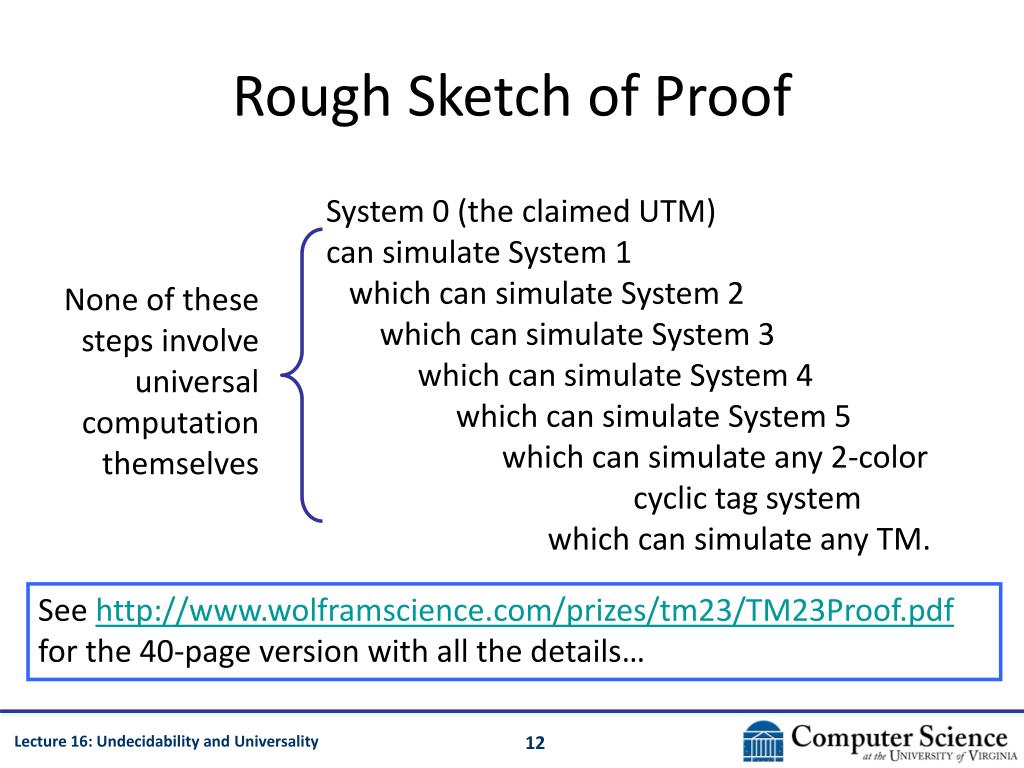 Rough Sketch of Proof

None of these steps involve universal computation themselves

System 0 (the claimed UTM)
can simulate System 1
which can simulate System 2
which can simulate System 3
which can simulate System 4
which can simulate System 5
which can simulate any 2-color cyclic tag system
which can simulate any TM.

See http://www.wolframscience.com/prizes/tm23/TM23Proof.pdf for the 40-page version with all the details…

Lecture 16: Undecidability and Universality

12

Computer Science at the University of Virginia